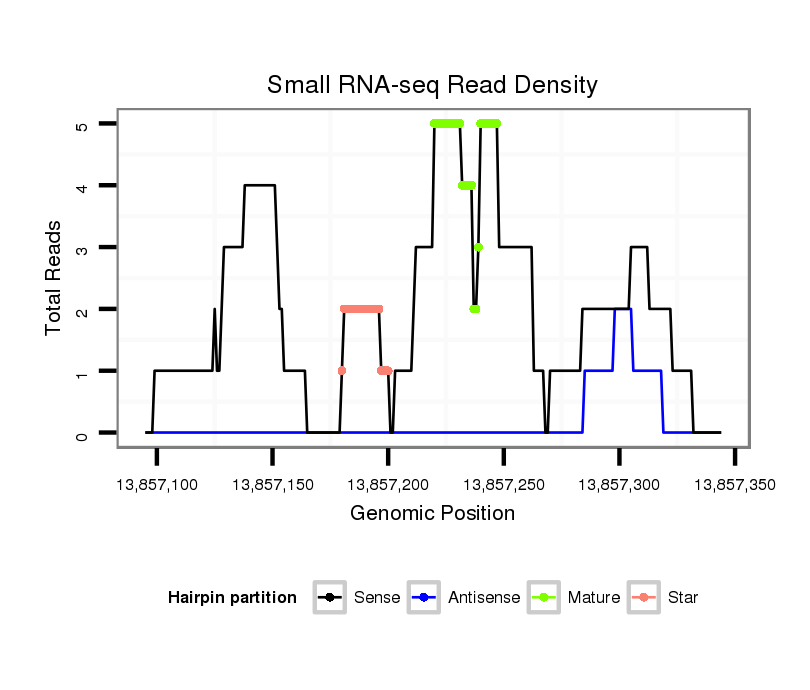 Small RNA-seq Read Density

Total Reads

5
4
3
2
1
0

13,857,100
13,857,150
13,857,200
13,857,250
13,857,300
13,857,350

Genomic Position

Hairpin partition
Sense
Antisense
Mature
Star